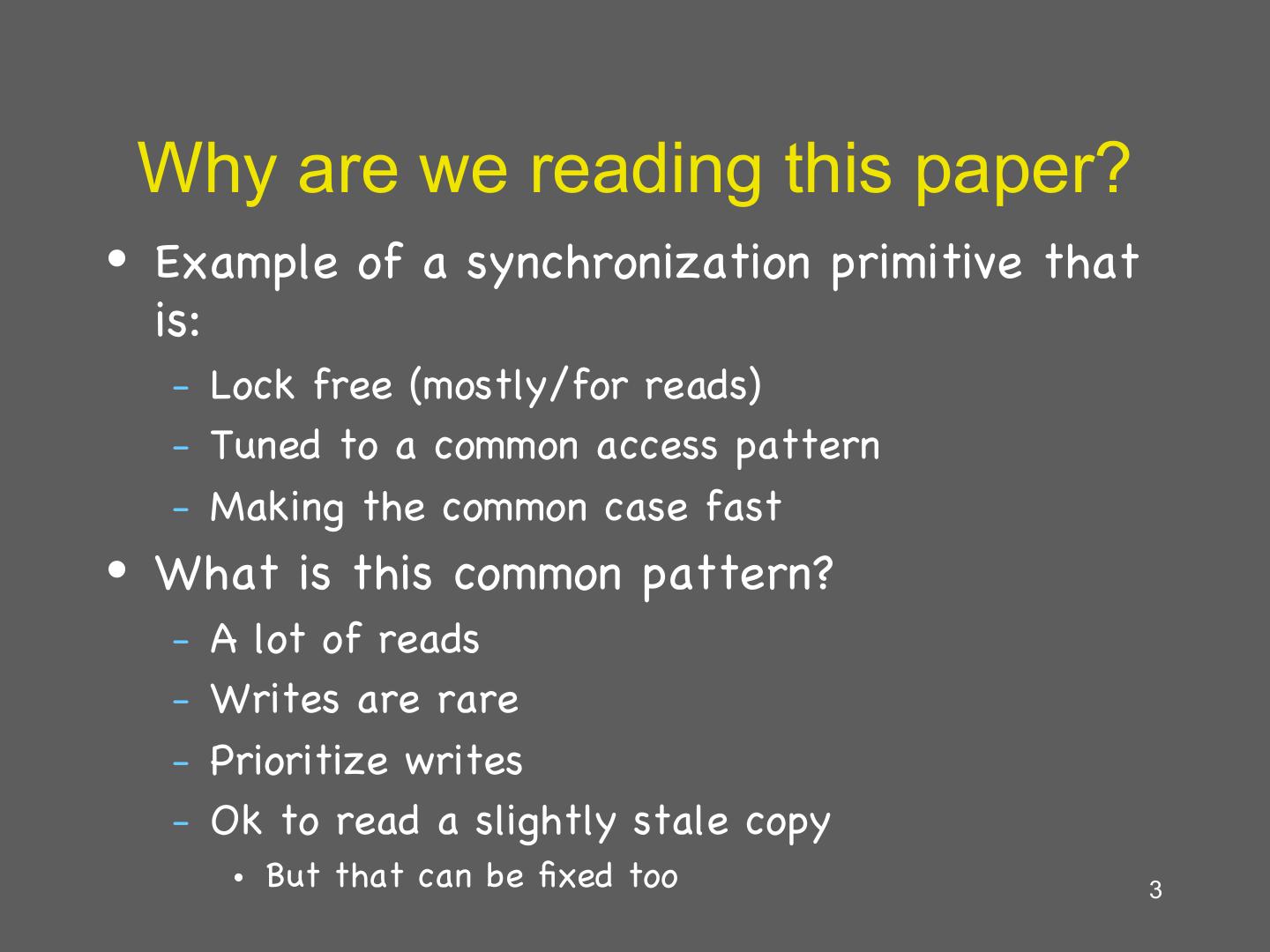 Why are we reading this paper?

• Example of a synchronization primitive that is:
  – Lock free (mostly/for reads)
  – Tuned to a common access pattern
  – Making the common case fast
• What is this common pattern?
  – A lot of reads
  – Writes are rare
  – Prioritize writes
  – Ok to read a slightly stale copy
    • But that can be fixed too

3